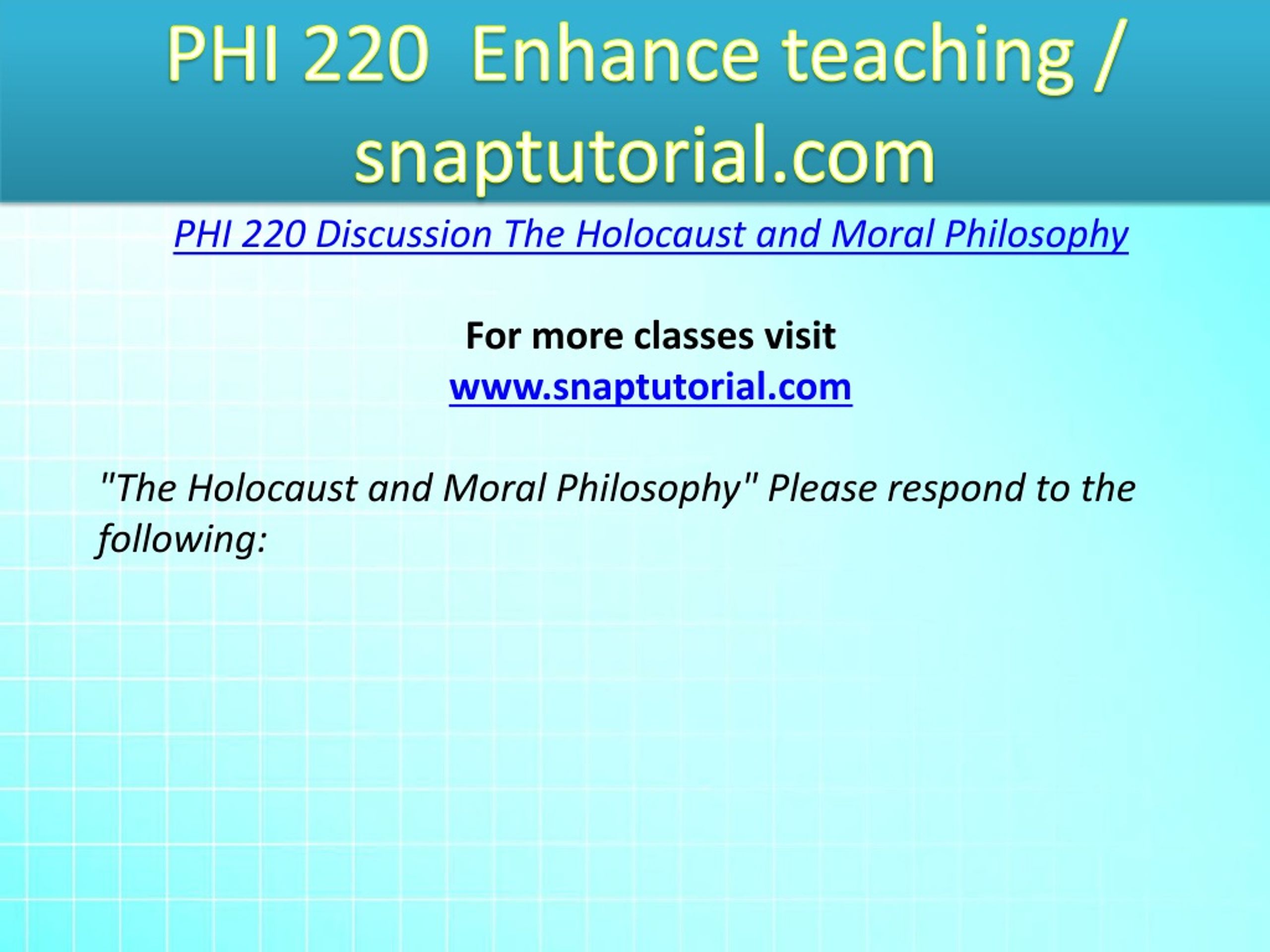 PHI 220 Enhance teaching / snaptutorial.com

PHI 220 Discussion The Holocaust and Moral Philosophy

For more classes visit
www.snaptutorial.com

"The Holocaust and Moral Philosophy" Please respond to the following: